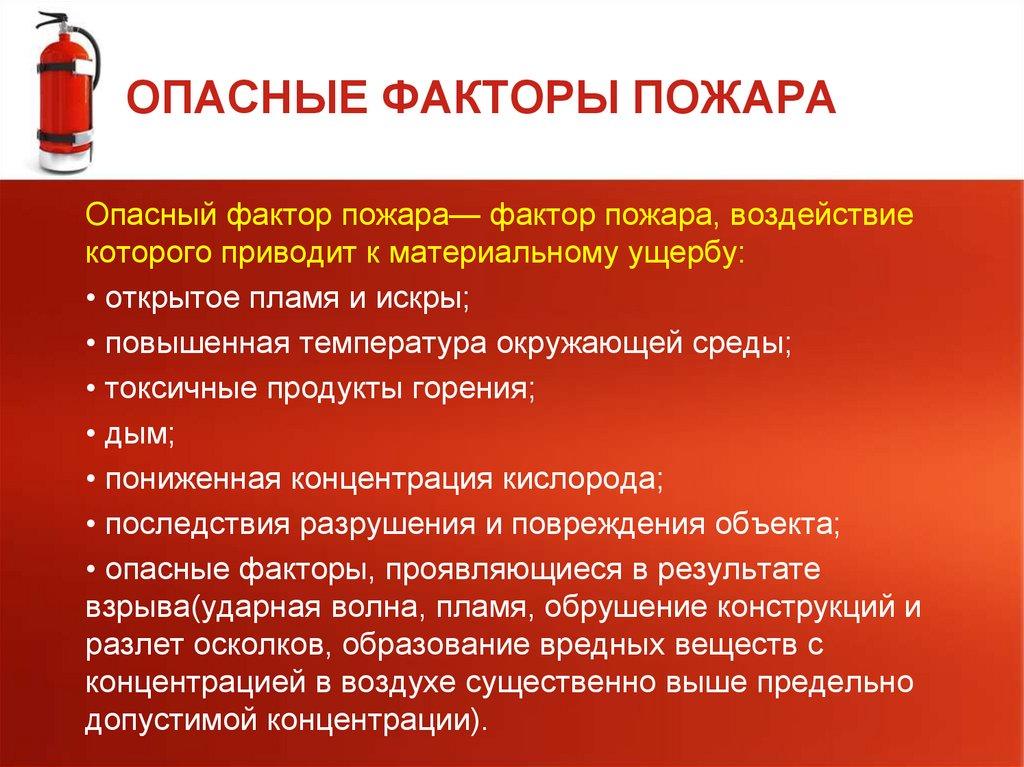 ОПАСНЫЕ ФАКТОРЫ ПОЖАРА

Опасный фактор пожара— фактор пожара, воздействие которого приводит к материальному ущербу:

• открытое пламя и искры;

• повышенная температура окружающей среды;

• токсичные продукты горения;

• дым;

• пониженная концентрация кислорода;

• последствия разрушения и повреждения объекта;

• опасные факторы, проявляющиеся в результате взрыва(ударная волна, пламя, обрушение конструкций и разлет осколков, образование вредных веществ с концентрацией в воздухе существенно выше предельно допустимой концентрации).